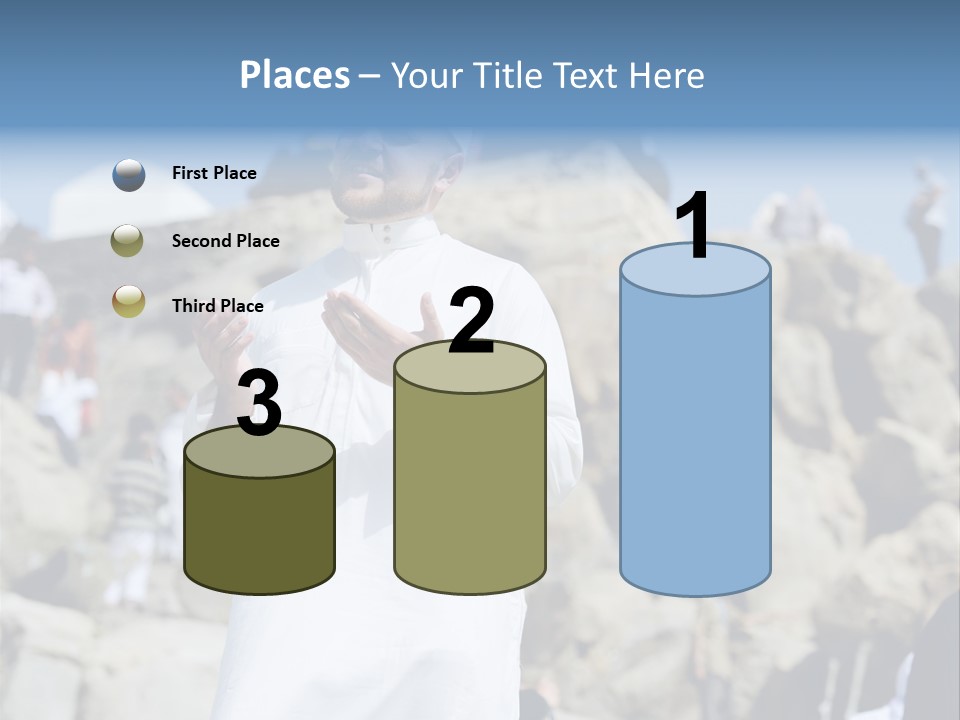 Places – Your Title Text Here

First Place

Second Place

Third Place

3

2

1